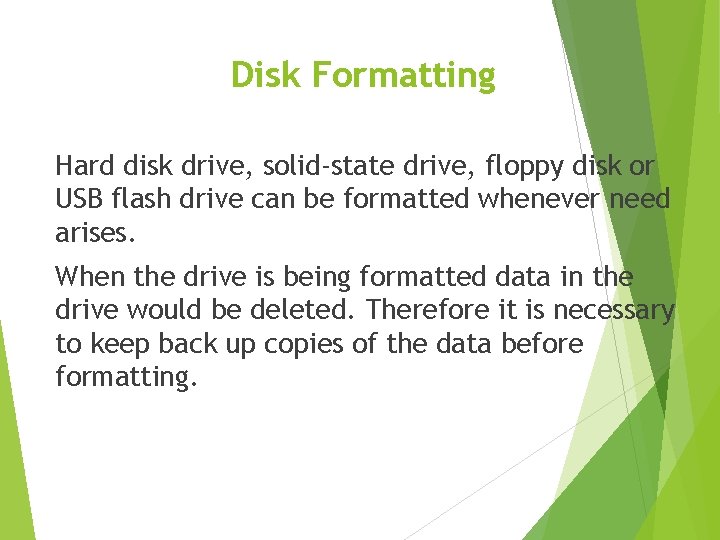 Disk Formatting

Hard disk drive, solid-state drive, floppy disk or USB flash drive can be formatted whenever need arises.

When the drive is being formatted data in the drive would be deleted. Therefore it is necessary to keep back up copies of the data before formatting.